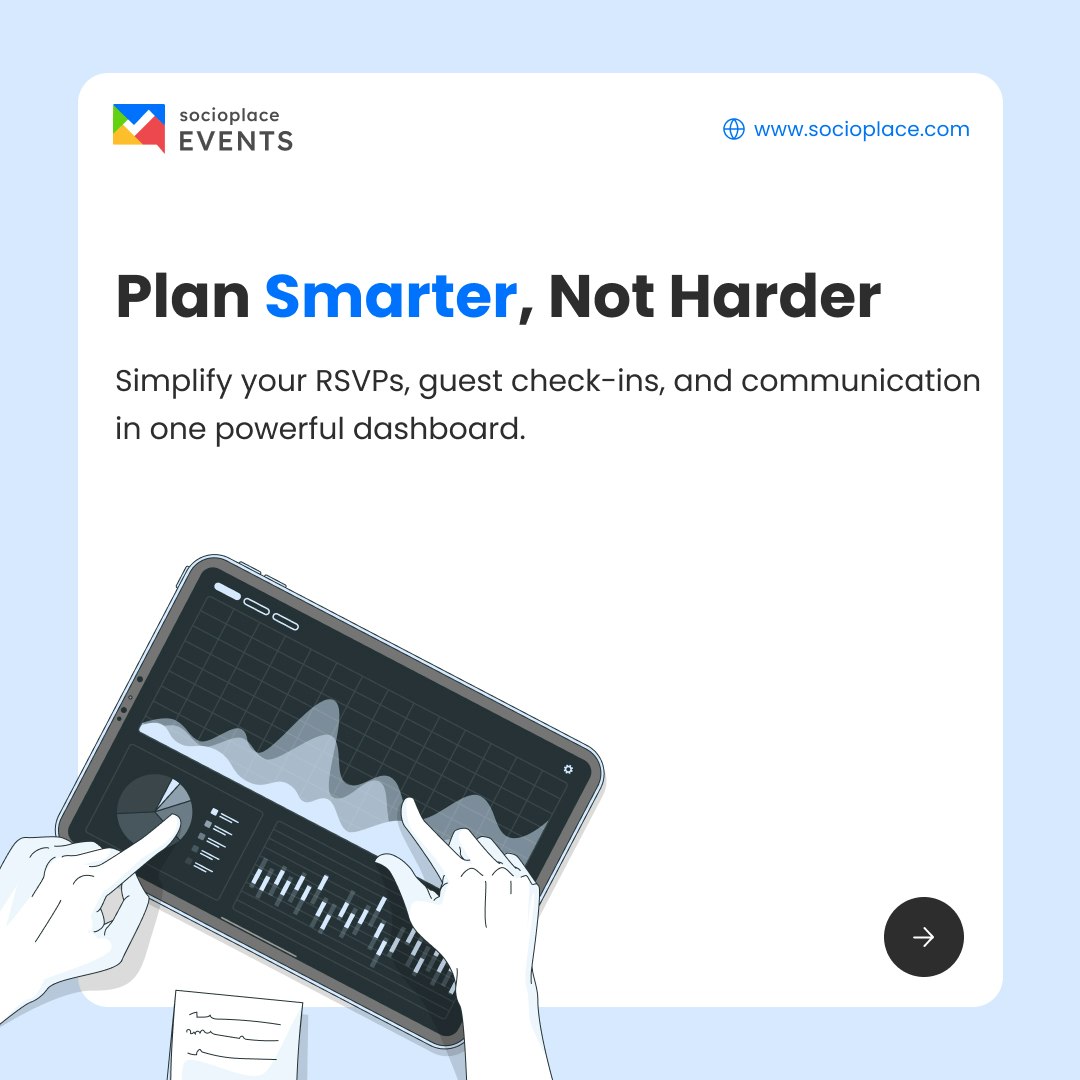 socioplace
EVENTS

www.socioplace.com

Plan Smarter, Not Harder

Simplify your RSVPs, guest check-ins, and communication in one powerful dashboard.